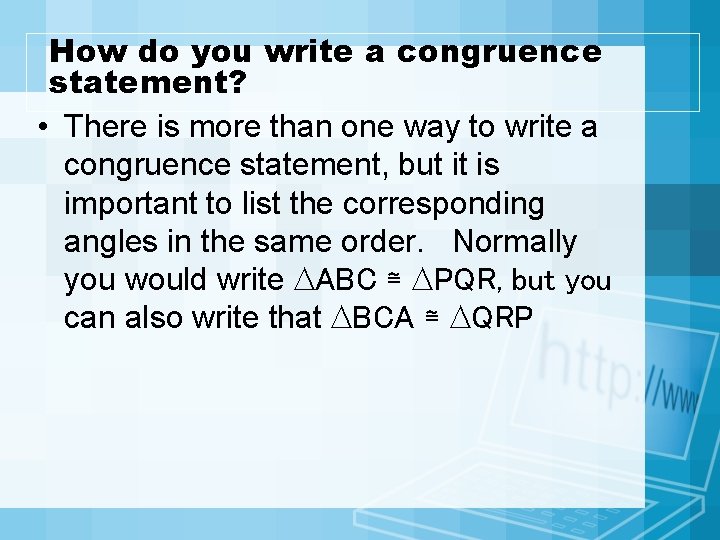 How do you write a congruence statement?

• There is more than one way to write a congruence statement, but it is important to list the corresponding angles in the same order. Normally you would write $\triangle ABC \cong \triangle PQR$, but you can also write that $\triangle BCA \cong \triangle QRP$

http://www